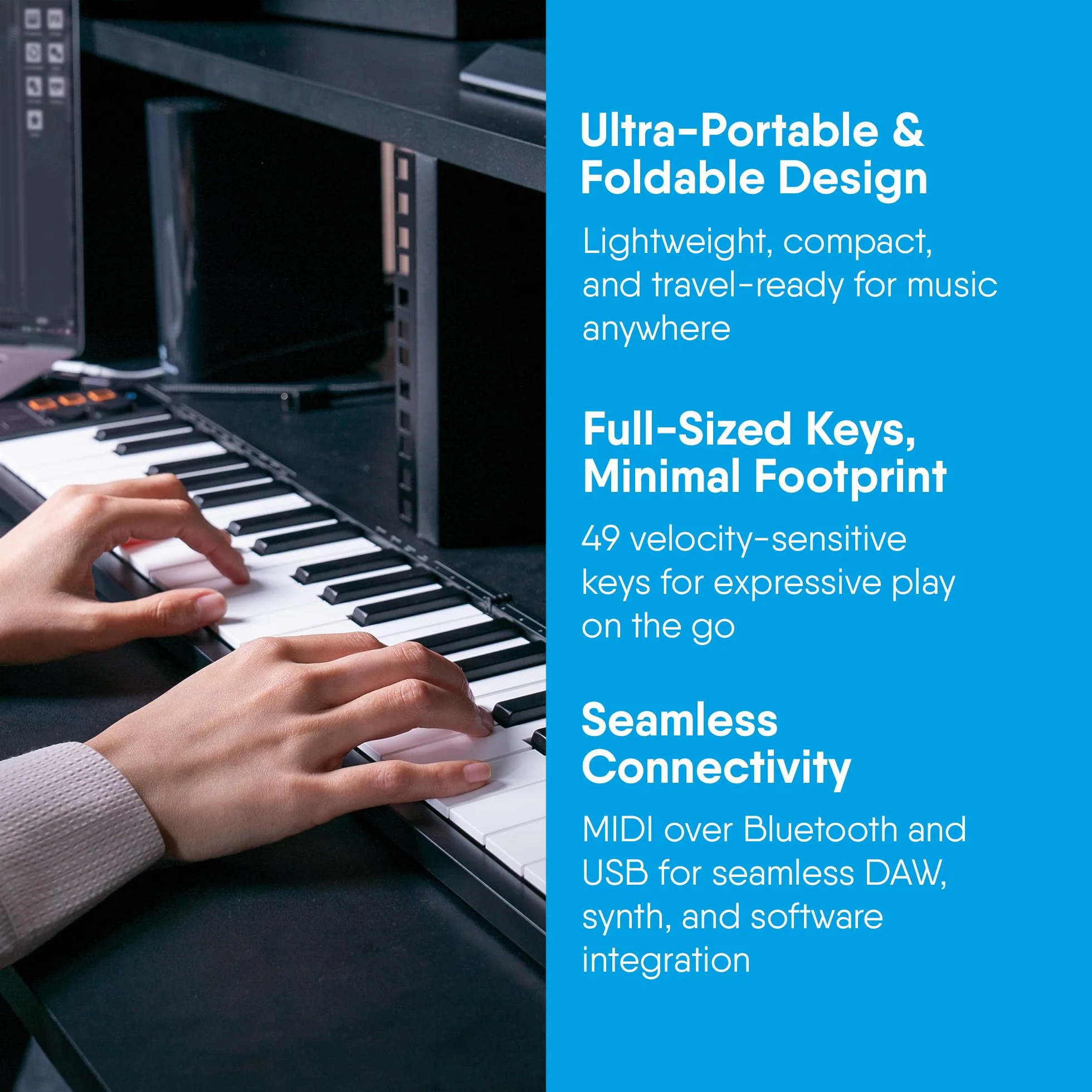 Ultra-Portable & Foldable Design

Lightweight, compact, and travel-ready for music anywhere

Full-Sized Keys, Minimal Footprint

49 velocity-sensitive keys for expressive play on the go

Seamless Connectivity

MIDI over Bluetooth and USB for seamless DAW, synth, and software integration